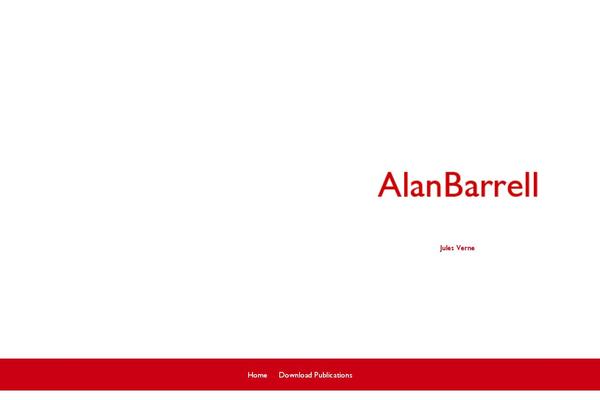 AlanBarrell

Jules Verne

Home Download Publications